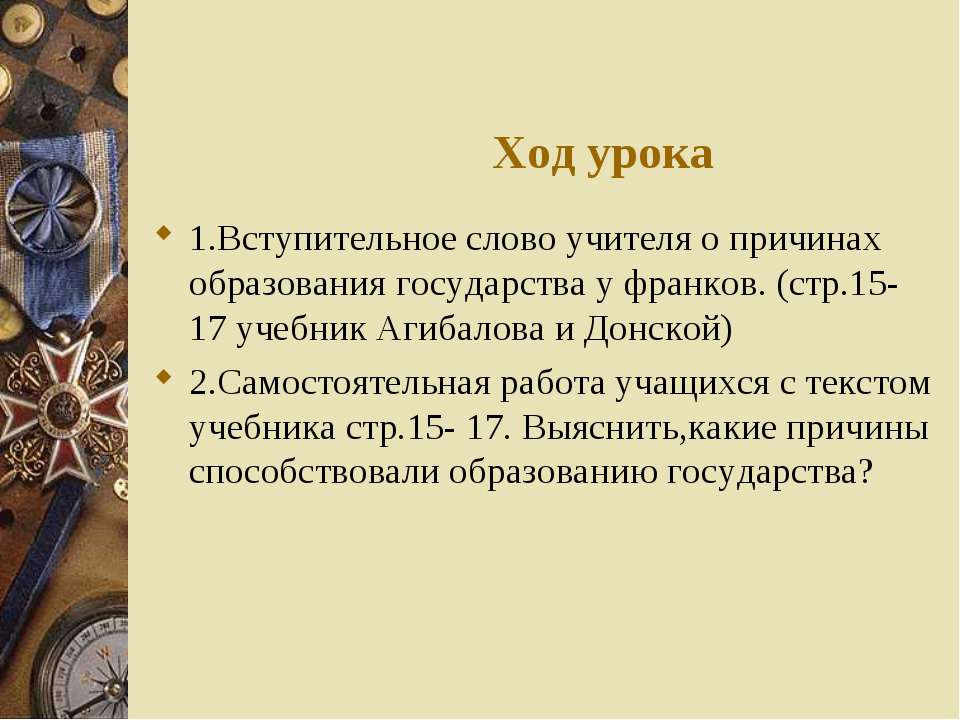 Ход урока

1.Вступительное слово учителя о причинах образования государства у франков. (стр.15-17 учебник Агибалова и Донской)

2.Самостоятельная работа учащихся с текстом учебника стр.15- 17. Выяснить,какие причины способствовали образованию государства?